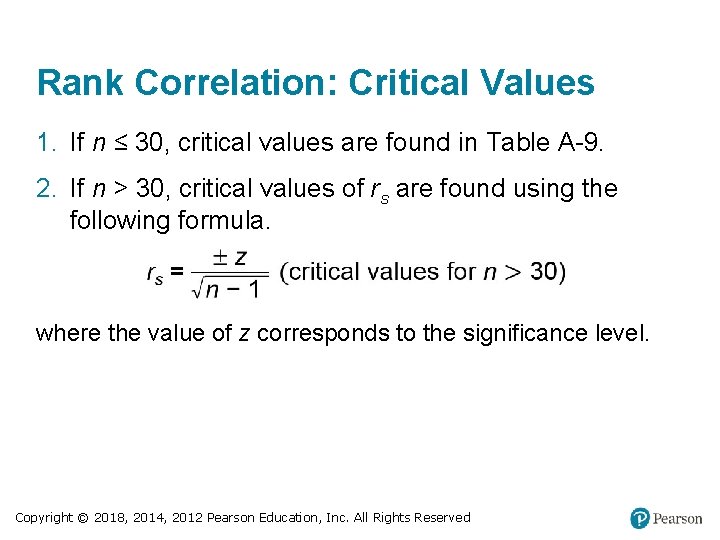 Rank Correlation: Critical Values

1. If $n \leq 30$, critical values are found in Table A-9.

2. If $n > 30$, critical values of $r_s$ are found using the following formula.

$r_s = \frac{\pm z}{\sqrt{n-1}}$ (critical values for $n > 30$)

where the value of $z$ corresponds to the significance level.

Copyright © 2018, 2014, 2012 Pearson Education, Inc. All Rights Reserved

Pearson